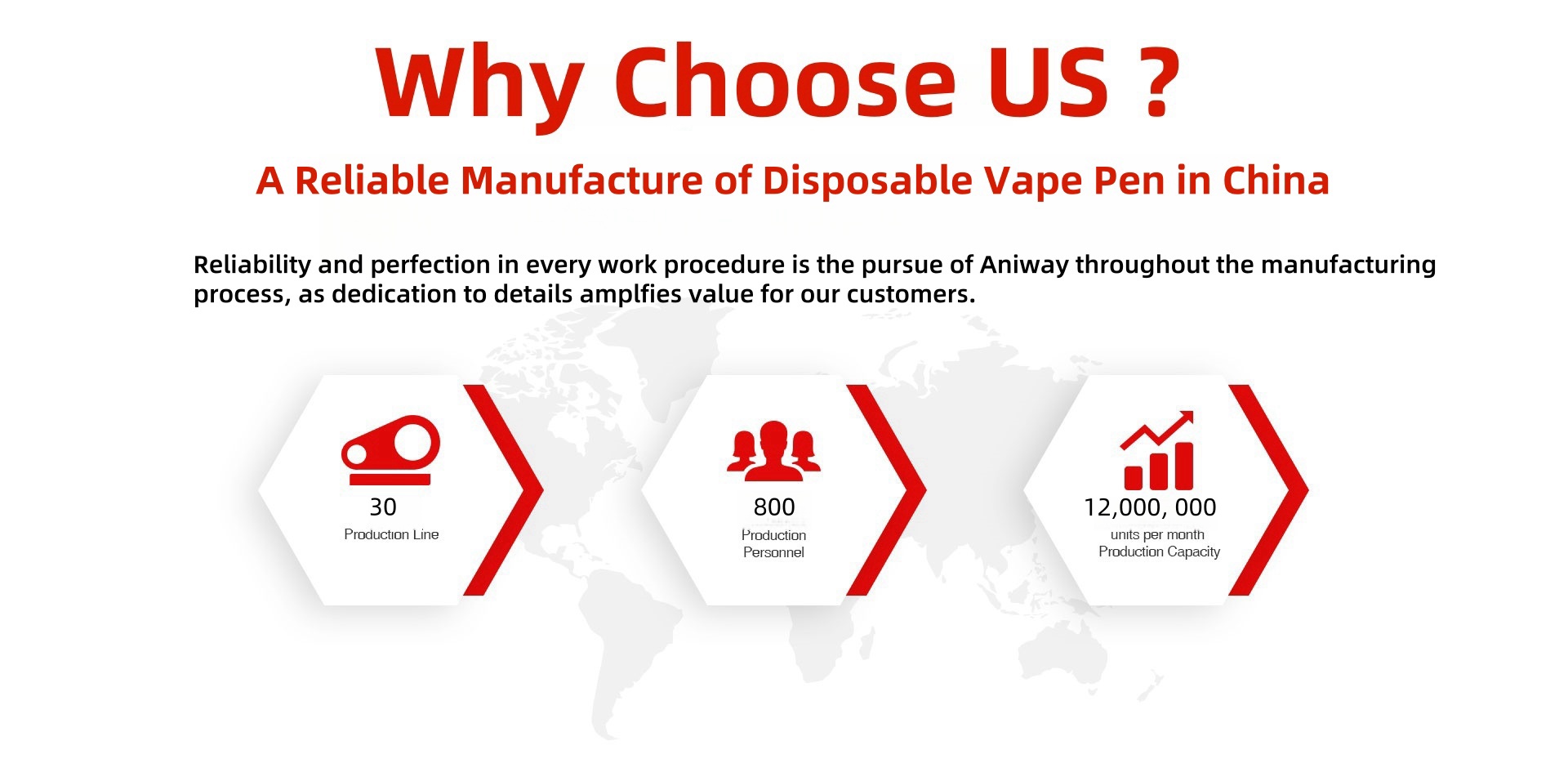 Why Choose US ?

A Reliable Manufacture of Disposable Vape Pen in China

Reliability and perfection in every work procedure is the pursue of Aniway throughout the manufacturing process, as dedication to details amplfies value for our customers.

30
Production Line

800
Production
Personnel

12,000, 000
units per month
Production Capacity